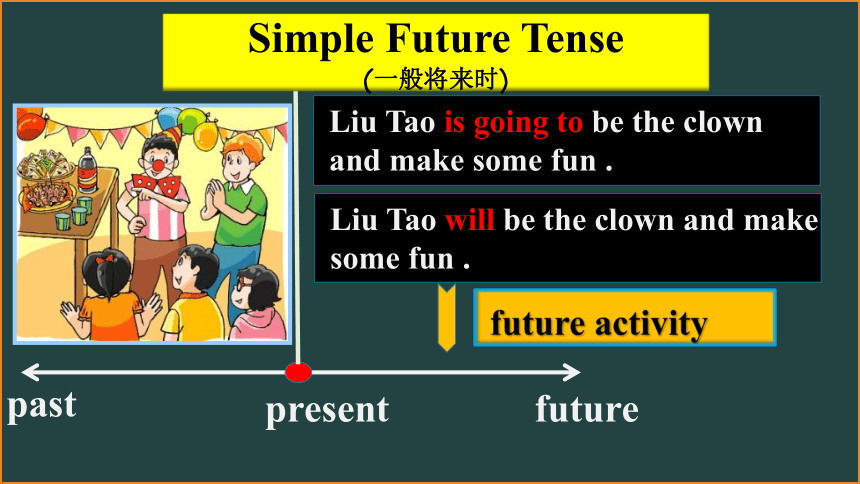 Simple Future Tense
(一般将来时)

Liu Tao is going to be the clown and make some fun .

Liu Tao will be the clown and make some fun .

future activity

past

present

future